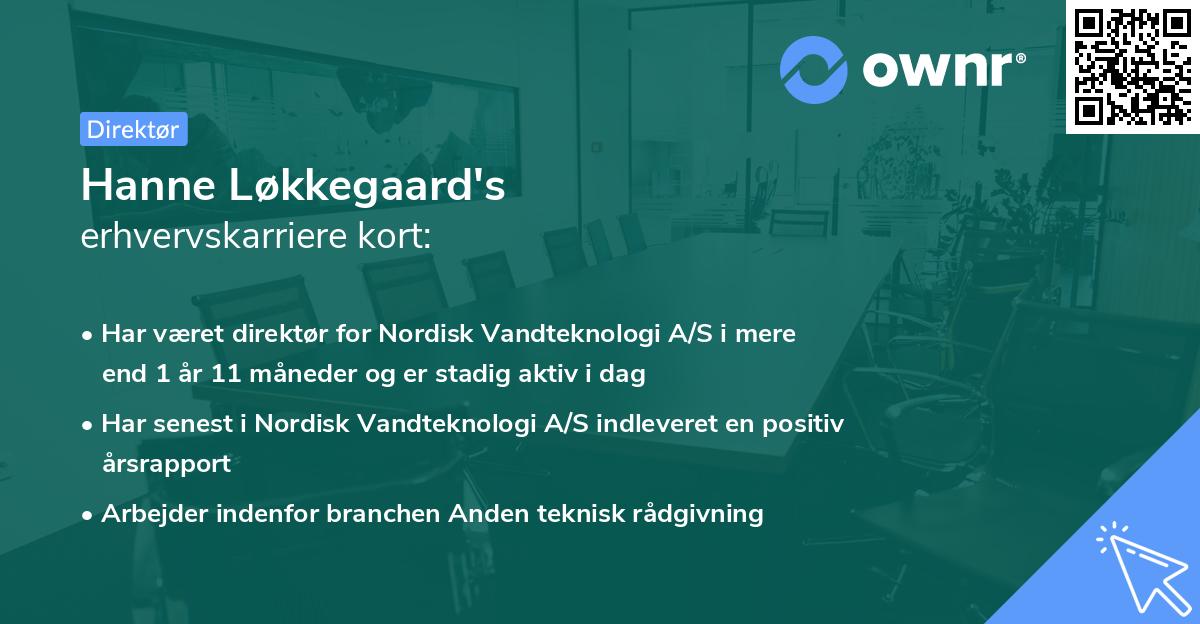 ownr®

Direktør

Hanne Løkkegaard's
erhvervskarriere kort:

• Har været direktør for Nordisk Vandteknologi A/S i mere end 1 år 11 måneder og er stadig aktiv i dag
• Har senest i Nordisk Vandteknologi A/S indleveret en positiv årsrapport
• Arbejder indenfor branchen Anden teknisk rådgivning